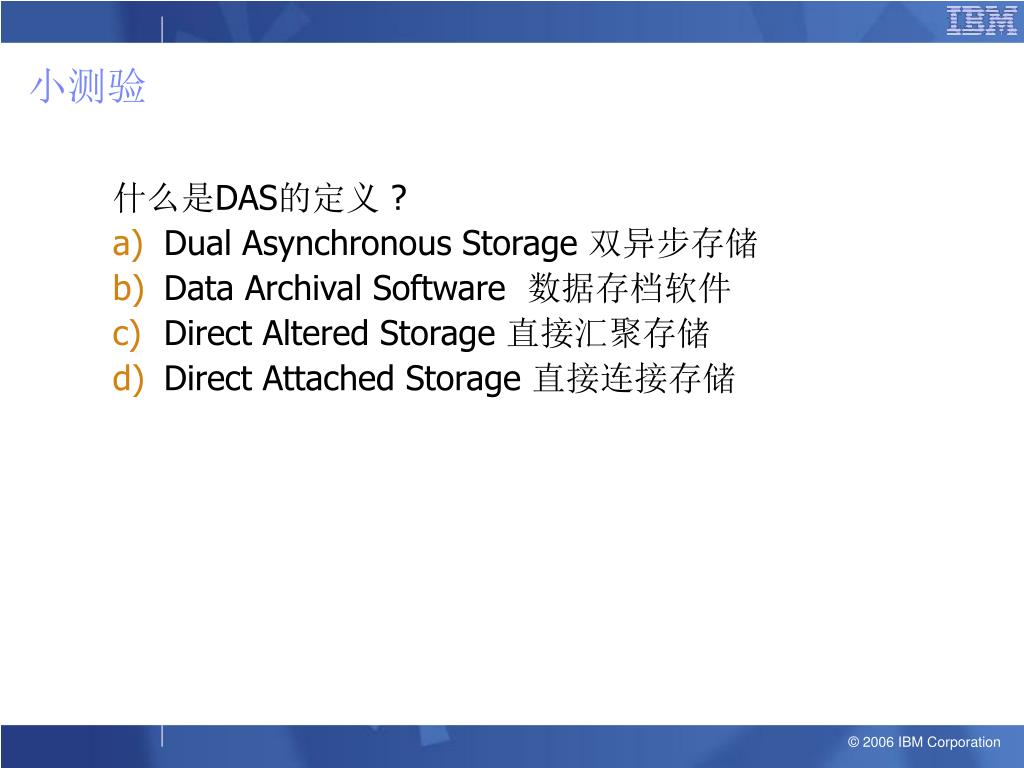 IBM

小测验

什么是DAS的定义？

a) Dual Asynchronous Storage 双异步存储
b) Data Archival Software 数据存档软件
c) Direct Altered Storage 直接汇聚存储
d) Direct Attached Storage 直接连接存储

© 2006 IBM Corporation